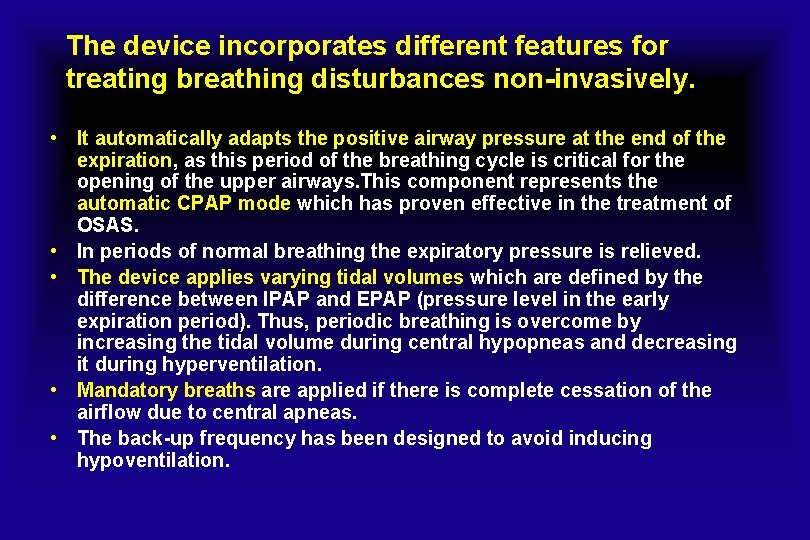 The device incorporates different features for treating breathing disturbances non-invasively.

• It automatically adapts the positive airway pressure at the end of the expiration, as this period of the breathing cycle is critical for the opening of the upper airways.This component represents the automatic CPAP mode which has proven effective in the treatment of OSAS.
• In periods of normal breathing the expiratory pressure is relieved.
• The device applies varying tidal volumes which are defined by the difference between IPAP and EPAP (pressure level in the early expiration period). Thus, periodic breathing is overcome by increasing the tidal volume during central hypopneas and decreasing it during hyperventilation.
• Mandatory breaths are applied if there is complete cessation of the airflow due to central apneas.
• The back-up frequency has been designed to avoid inducing hypoventilation.